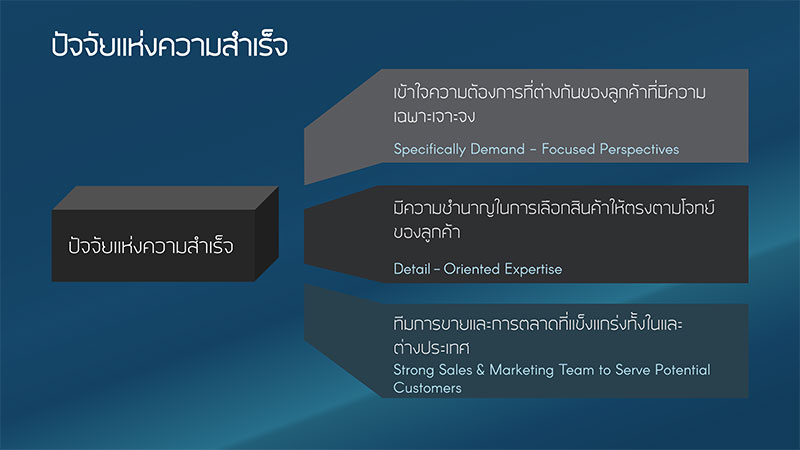 ปัจจัยแห่งความสำเร็จ

ปัจจัยแห่งความสำเร็จ

เข้าใจความต้องการที่ต่างกันของลูกค้าที่มีความเฉพาะเจาะจง

Specifically Demand - Focused Perspectives

มีความชำนาญในการเลือกสินค้าให้ตรงตามโจทย์ของลูกค้า

Detail - Oriented Expertise

ทีมการขายและการตลาดที่แข็งแกร่งทั้งในและต่างประเทศ

Strong Sales & Marketing Team to Serve Potential Customers